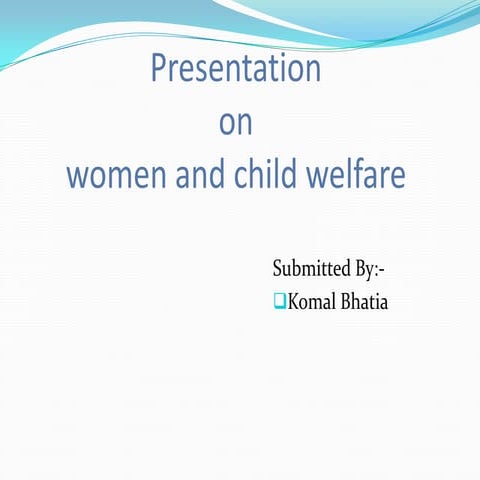 Presentation
on
women and child welfare

Submitted By:-
❑Komal Bhatia